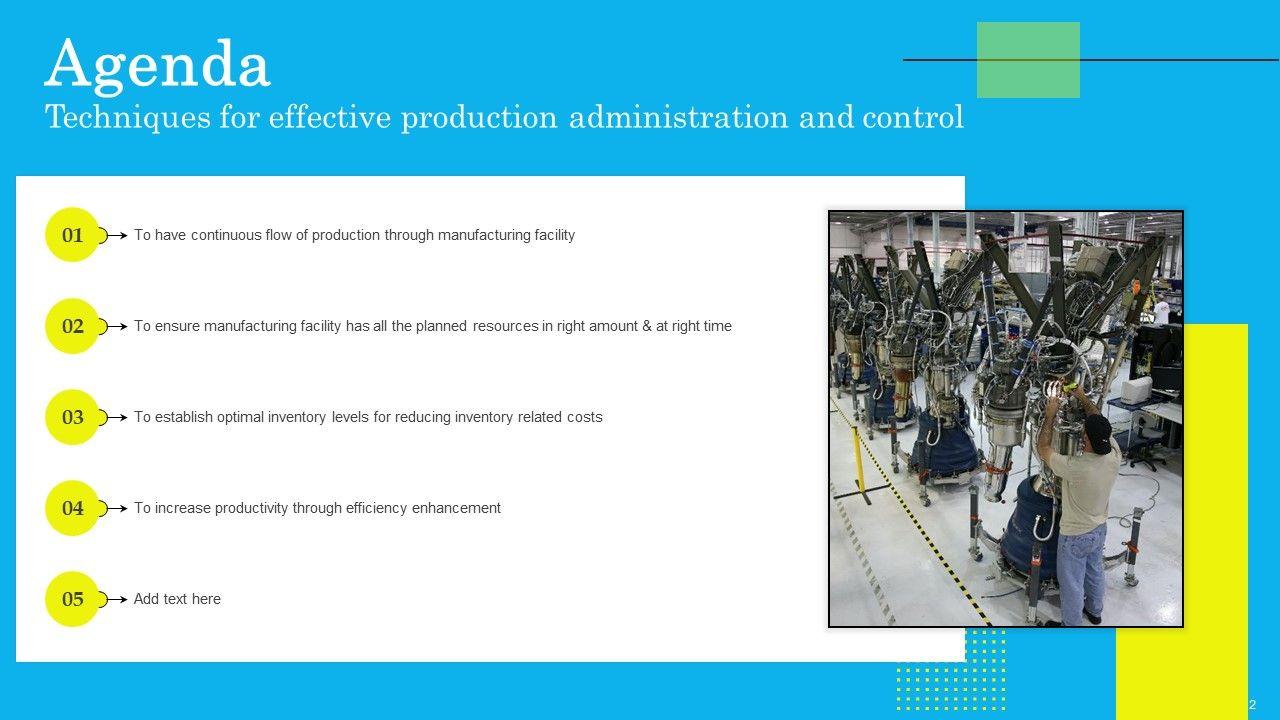 Agenda
Techniques for effective production administration and control

01 To have continuous flow of production through manufacturing facility

02 To ensure manufacturing facility has all the planned resources in right amount & at right time

03 To establish optimal inventory levels for reducing inventory related costs

04 To increase productivity through efficiency enhancement

05 Add text here

2